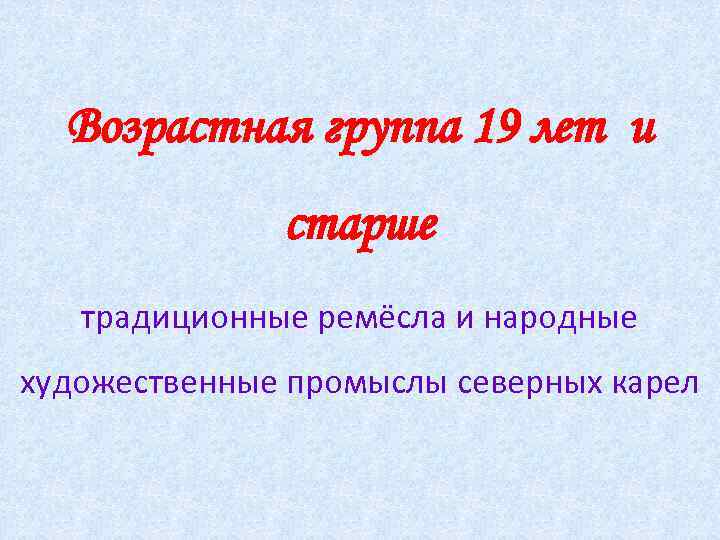 Возрастная группа 19 лет и старше

традиционные ремёсла и народные художественные промыслы северных карел